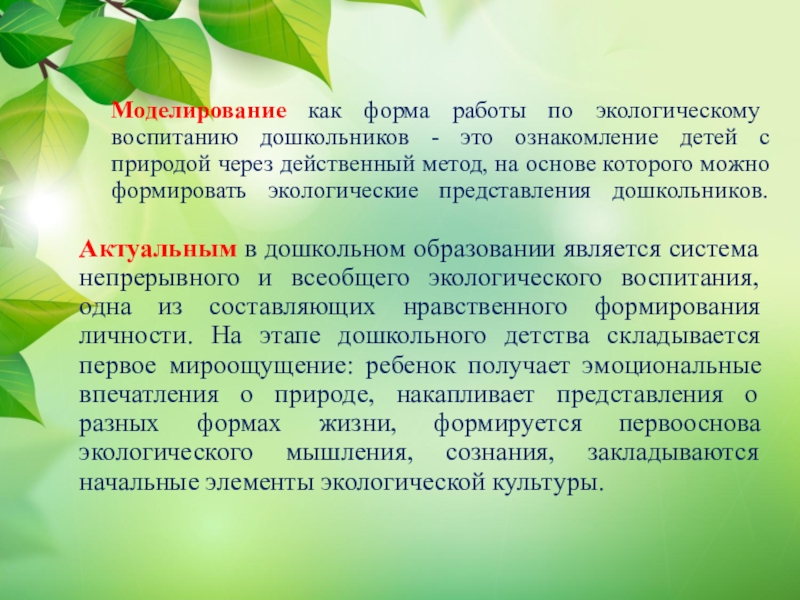 Моделирование как форма работы по экологическому воспитанию дошкольников - это ознакомление детей с природой через действенный метод, на основе которого можно формировать экологические представления дошкольников.

Актуальным в дошкольном образовании является система непрерывного и всеобщего экологического воспитания, одна из составляющих нравственного формирования личности. На этапе дошкольного детства складывается первое мироощущение: ребенок получает эмоциональные впечатления о природе, накапливает представления о разных формах жизни, формируется первооснова экологического мышления, сознания, закладываются начальные элементы экологической культуры.